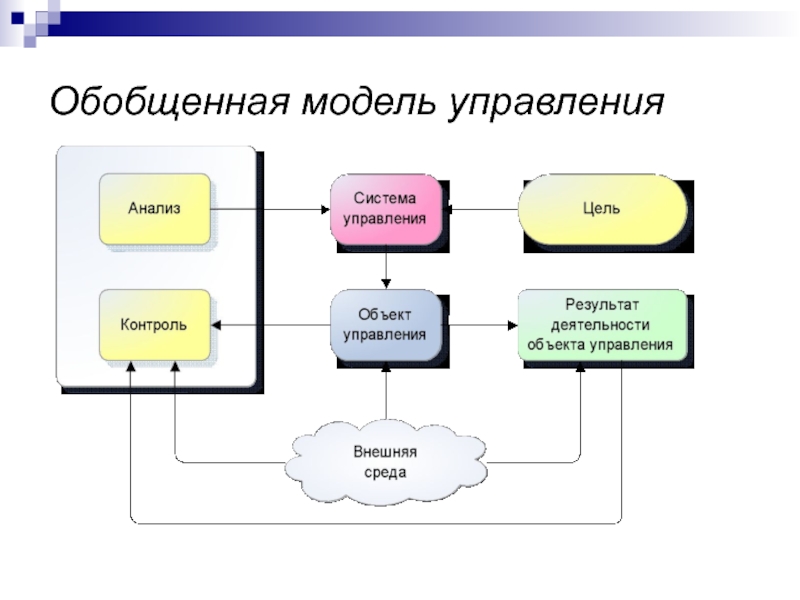 Обобщенная модель управления

Анализ

Система управления

Цель

Контроль

Объект управления

Результат деятельности объекта управления

Внешняя среда